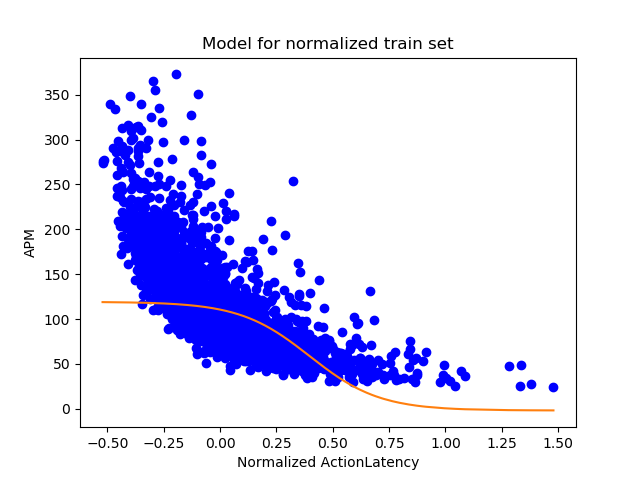 Model for normalized train set

APM

350
300
250
200
150
100
50
0

−0.50 −0.25 0.00 0.25 0.50 0.75 1.00 1.25 1.50

Normalized ActionLatency